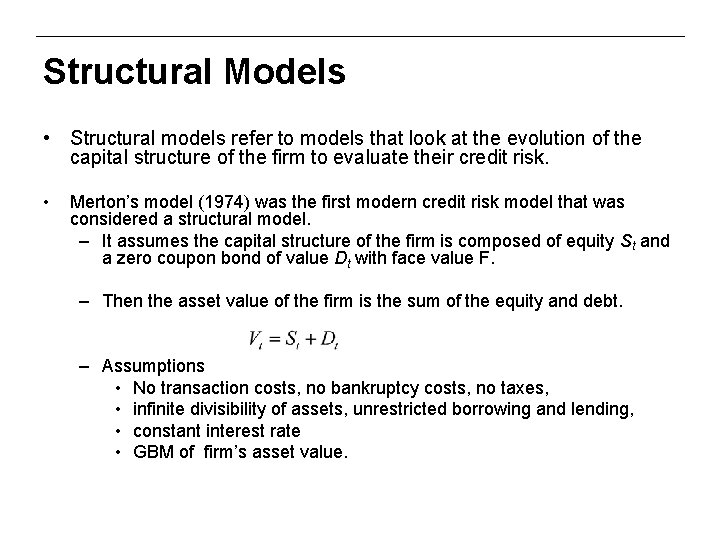 Structural Models

• Structural models refer to models that look at the evolution of the capital structure of the firm to evaluate their credit risk.

• Merton's model (1974) was the first modern credit risk model that was considered a structural model.
  – It assumes the capital structure of the firm is composed of equity $S_t$ and a zero coupon bond of value $D_t$ with face value F.

  – Then the asset value of the firm is the sum of the equity and debt.

$V_t = S_t + D_t$

  – Assumptions
    • No transaction costs, no bankruptcy costs, no taxes,
    • infinite divisibility of assets, unrestricted borrowing and lending,
    • constant interest rate
    • GBM of firm's asset value.